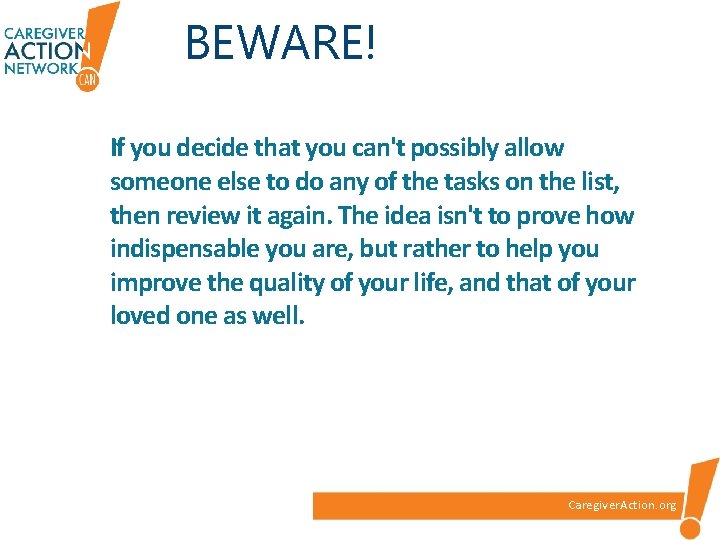 CAREGIVER ACTION NETWORK CAN

BEWARE!

If you decide that you can't possibly allow someone else to do any of the tasks on the list, then review it again. The idea isn't to prove how indispensable you are, but rather to help you improve the quality of your life, and that of your loved one as well.

CaregiverAction.org